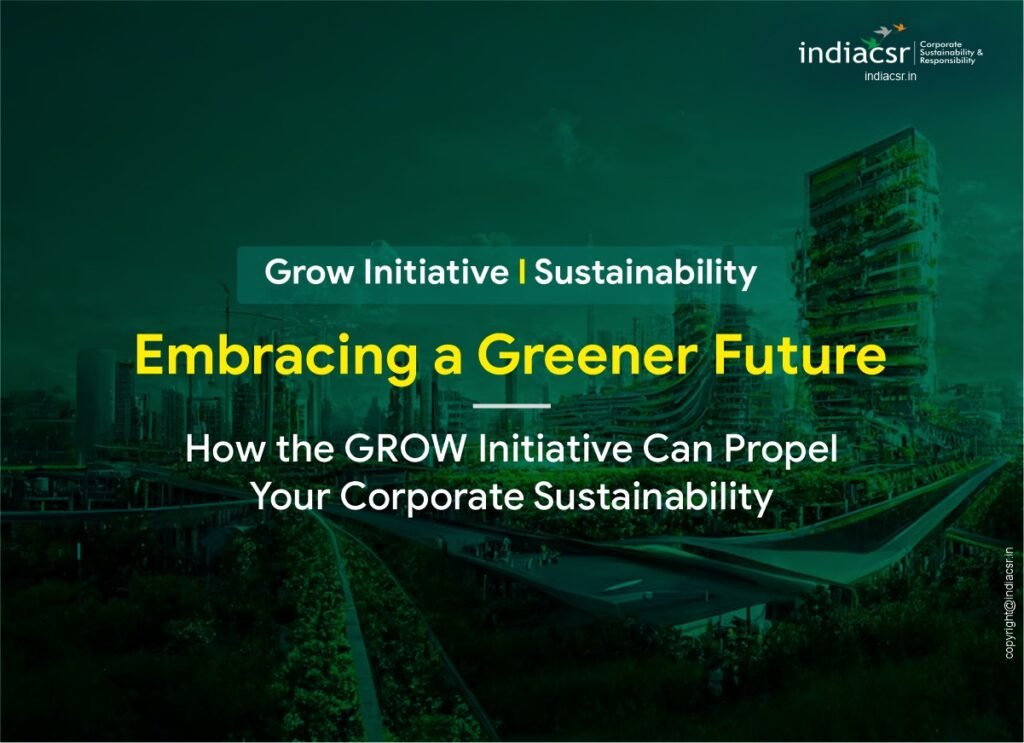 indiacsr | Corporate Sustainability & Responsibility
indiacsr.in

Grow Initiative I Sustainability

Embracing a Greener Future

How the GROW Initiative Can Propel Your Corporate Sustainability

copyright@indiacsr.in